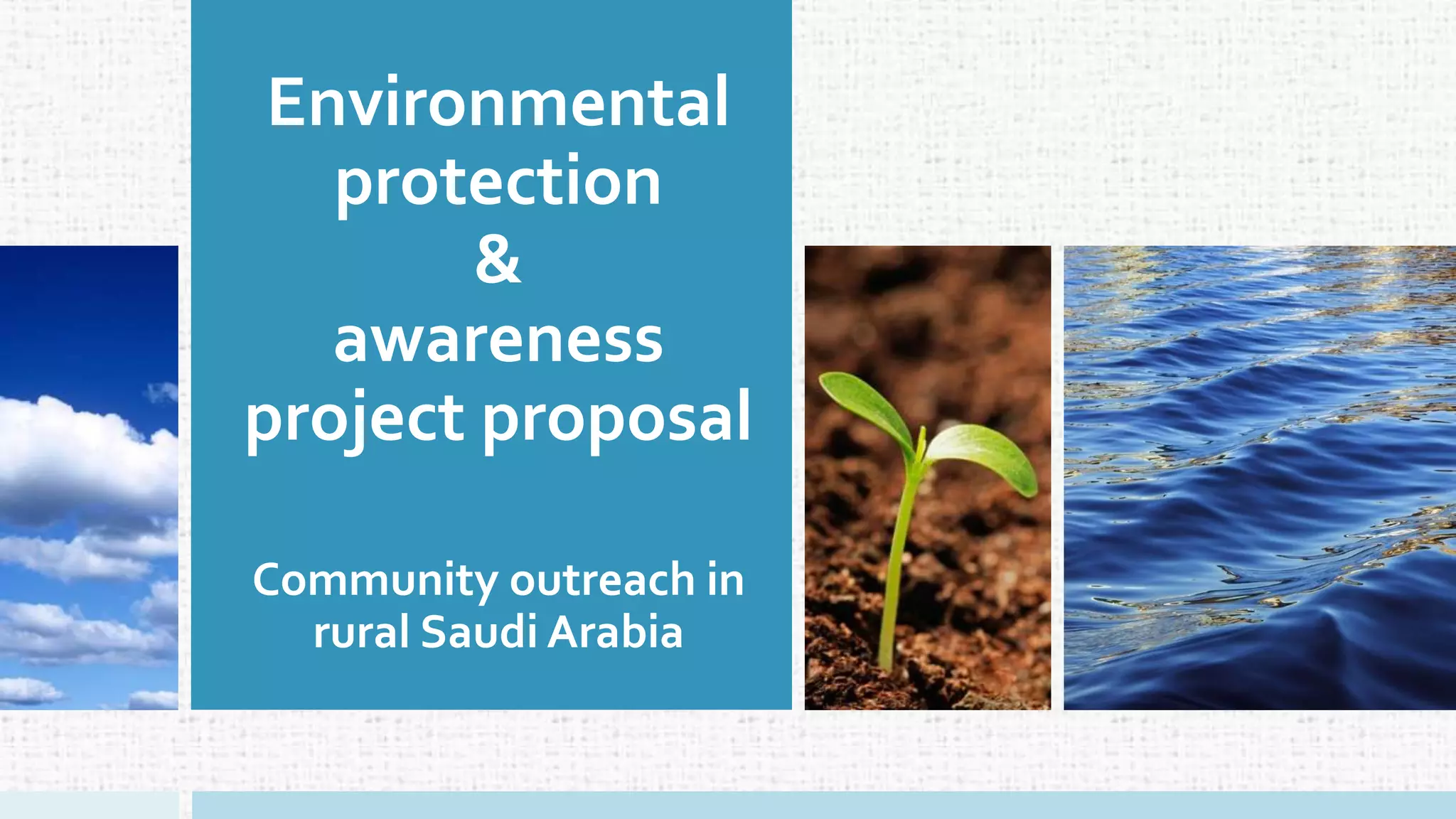 Environmental protection
&
awareness project proposal

Community outreach in rural Saudi Arabia